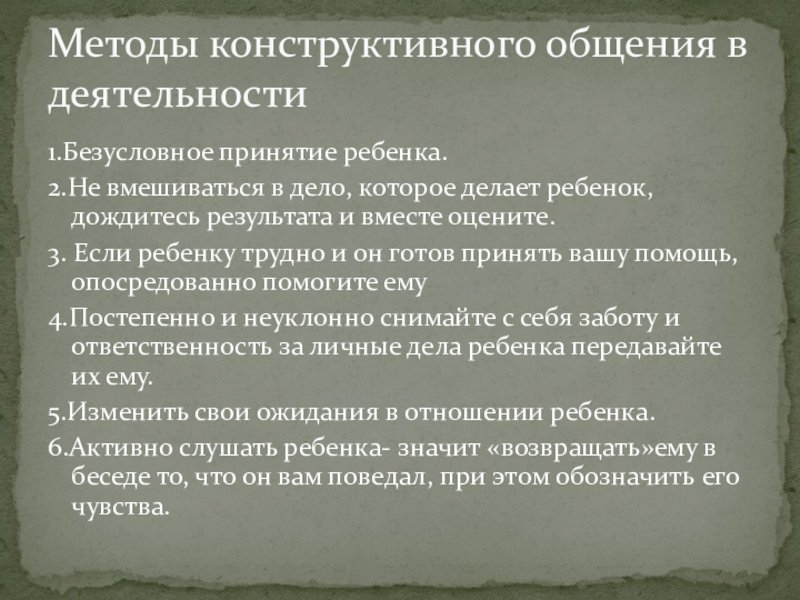 Методы конструктивного общения в деятельности

1.Безусловное принятие ребенка.

2.Не вмешиваться в дело, которое делает ребенок, дождитесь результата и вместе оцените.

3. Если ребенку трудно и он готов принять вашу помощь, опосредованно помогите ему

4.Постепенно и неуклонно снимайте с себя заботу и ответственность за личные дела ребенка передавайте их ему.

5.Изменить свои ожидания в отношении ребенка.

6.Активно слушать ребенка- значит «возвращать»ему в беседе то, что он вам поведал, при этом обозначить его чувства.